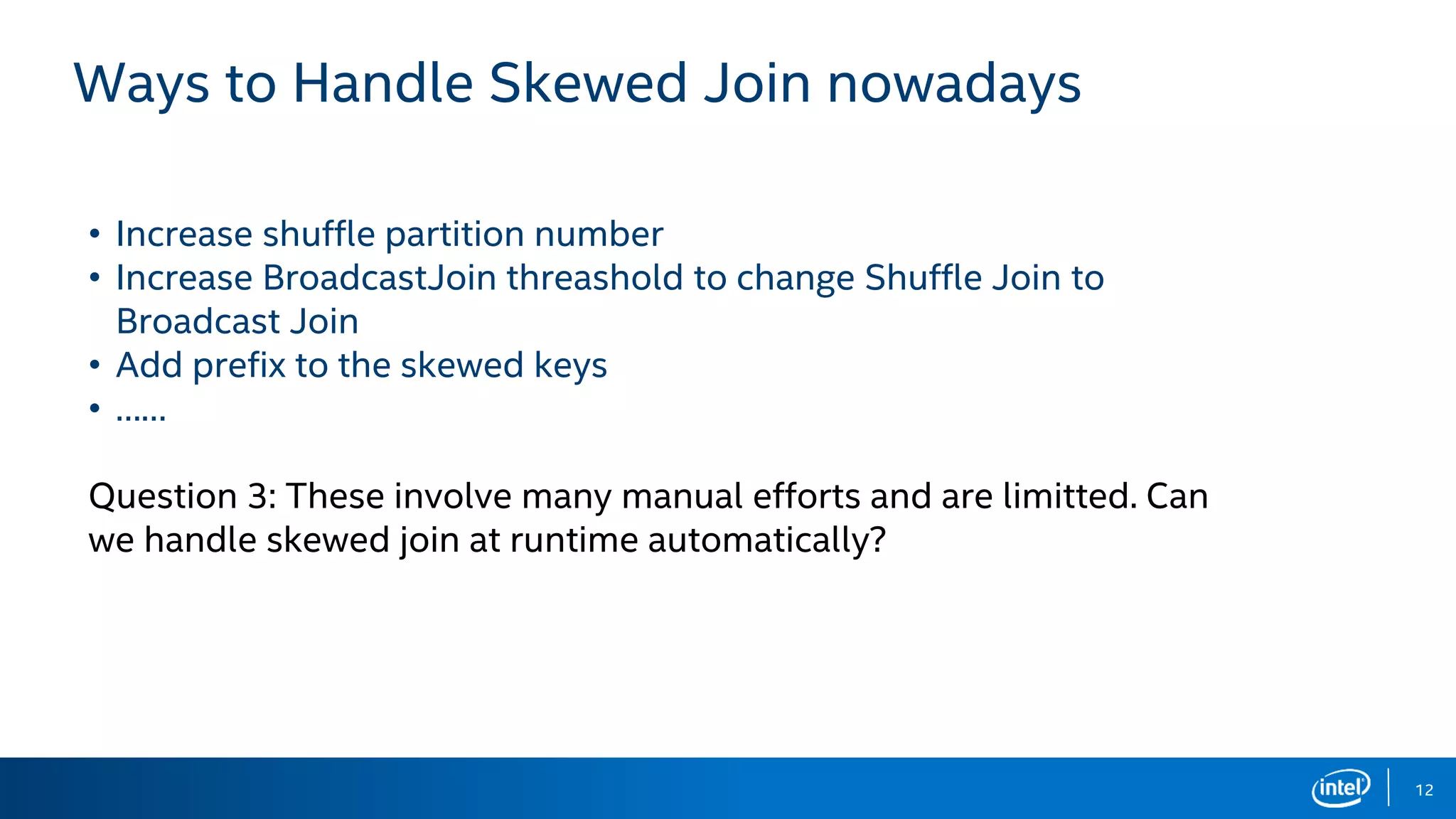 Ways to Handle Skewed Join nowadays

• Increase shuffle partition number
• Increase BroadcastJoin threashold to change Shuffle Join to Broadcast Join
• Add prefix to the skewed keys
• ......

Question 3: These involve many manual efforts and are limitted. Can we handle skewed join at runtime automatically?

intel

12